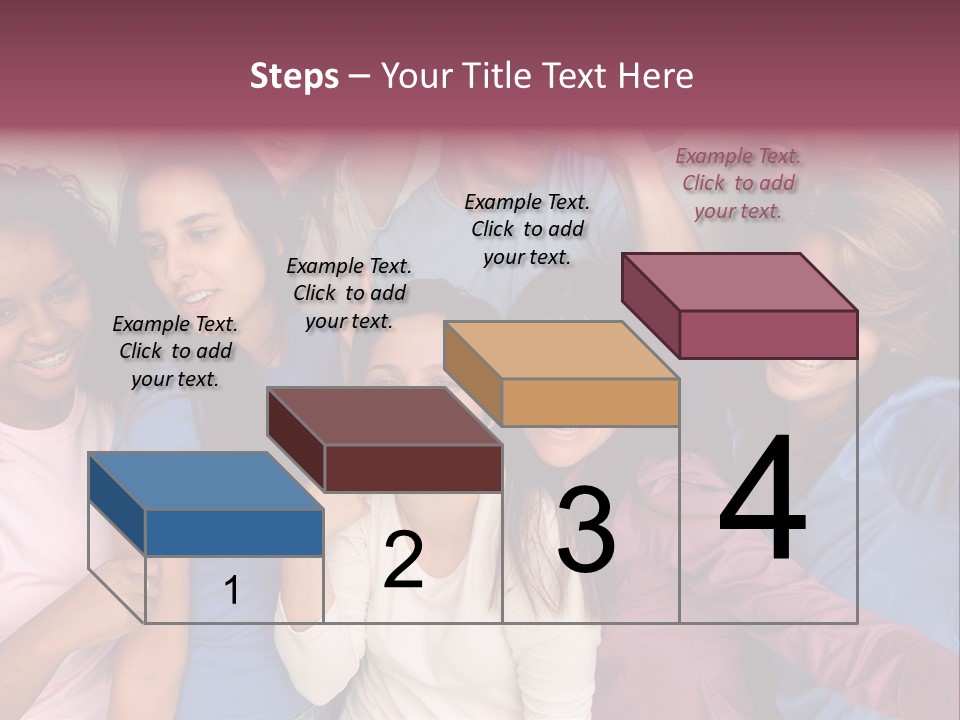 Steps – Your Title Text Here

Example Text. Click to add your text.

Example Text. Click to add your text.

Example Text. Click to add your text.

Example Text. Click to add your text.

1

2

3

4